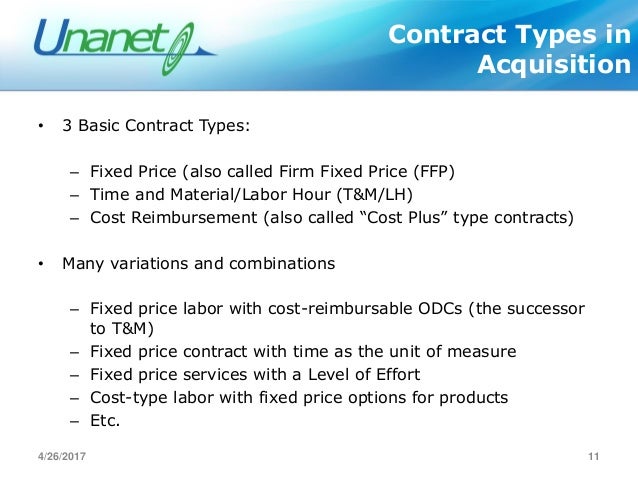 Unanet

Contract Types in Acquisition

• 3 Basic Contract Types:

– Fixed Price (also called Firm Fixed Price (FFP)
– Time and Material/Labor Hour (T&M/LH)
– Cost Reimbursement (also called “Cost Plus” type contracts)

• Many variations and combinations

– Fixed price labor with cost-reimbursable ODCs (the successor to T&M)
– Fixed price contract with time as the unit of measure
– Fixed price services with a Level of Effort
– Cost-type labor with fixed price options for products
– Etc.

4/26/2017

11